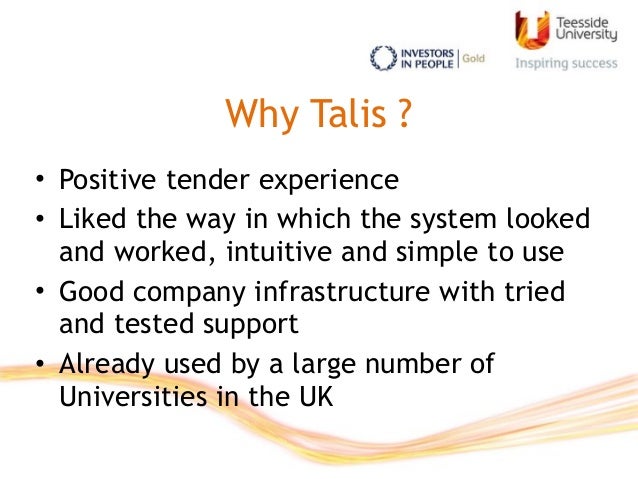 INVESTORS IN PEOPLE | Gold

Teesside University
Inspiring success

Why Talis ?

• Positive tender experience
• Liked the way in which the system looked and worked, intuitive and simple to use
• Good company infrastructure with tried and tested support
• Already used by a large number of Universities in the UK